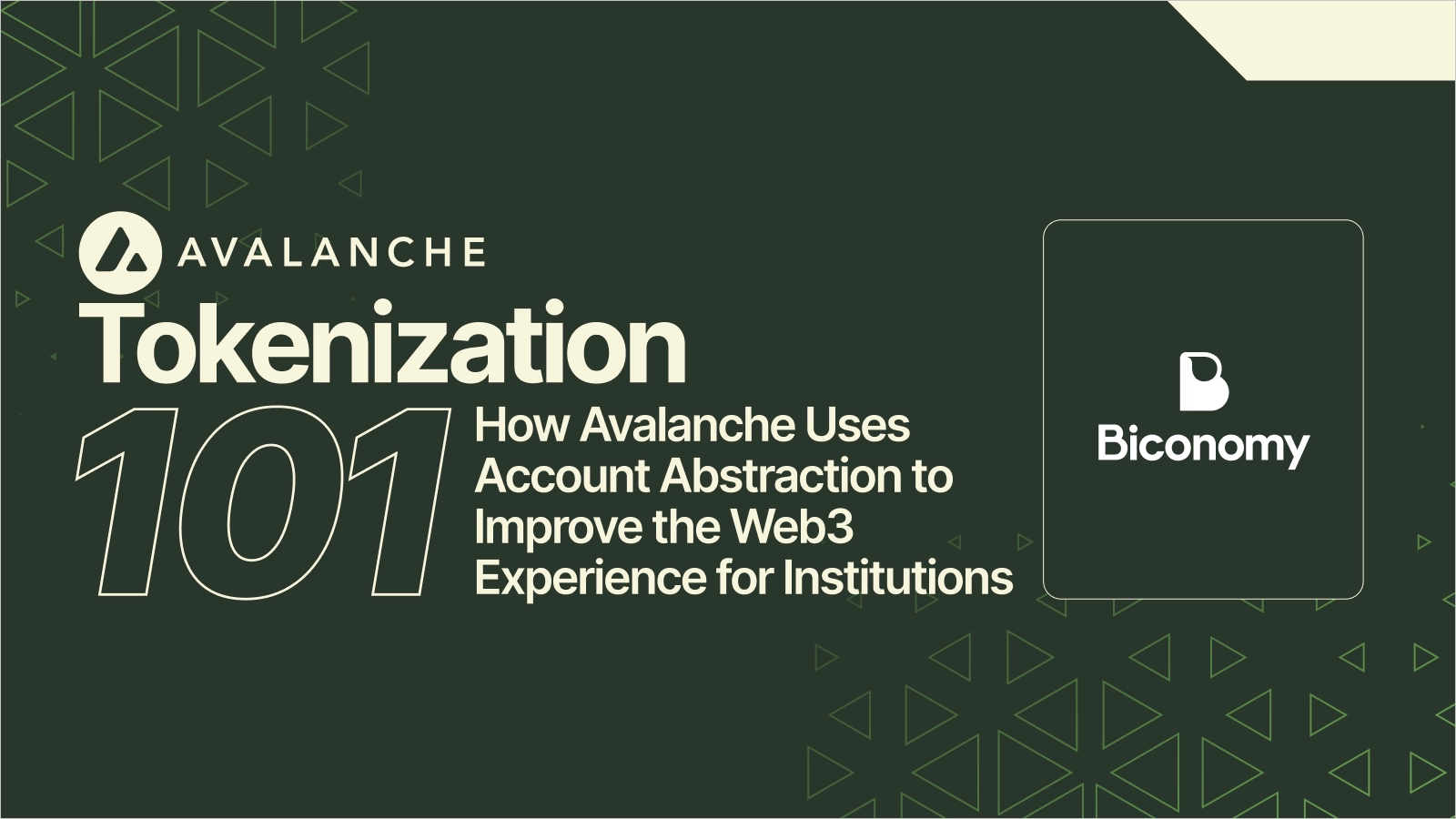 AVALANCHE

Tokenization

101

How Avalanche Uses Account Abstraction to Improve the Web3 Experience for Institutions

Biconomy